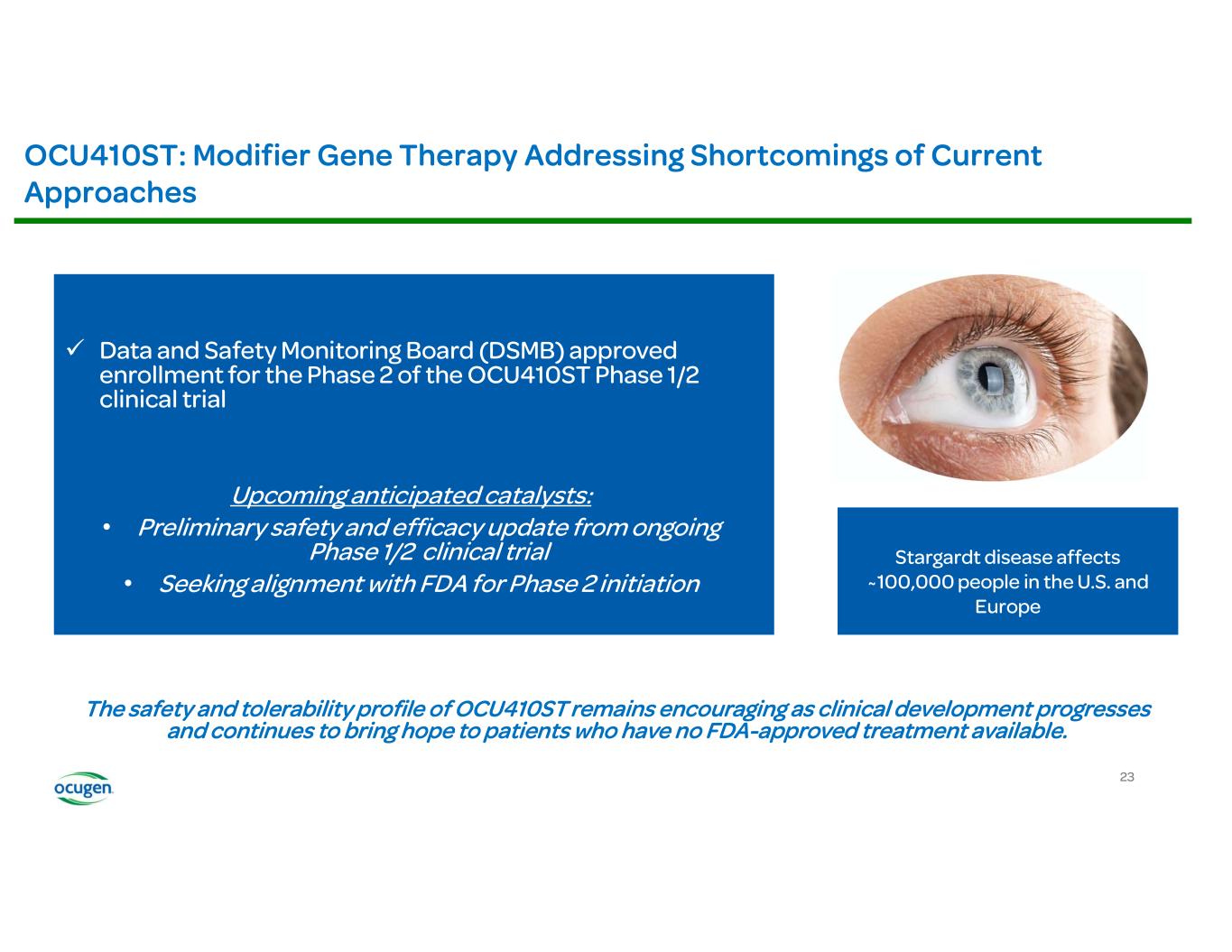 OCU410ST: Modifier Gene Therapy Addressing Shortcomings of Current Approaches

✓ Data and Safety Monitoring Board (DSMB) approved enrollment for the Phase 2 of the OCU410ST Phase 1/2 clinical trial

Upcoming anticipated catalysts:

• Preliminary safety and efficacy update from ongoing Phase 1/2 clinical trial

• Seeking alignment with FDA for Phase 2 initiation

Stargardt disease affects ~100,000 people in the U.S. and Europe

The safety and tolerability profile of OCU410ST remains encouraging as clinical development progresses and continues to bring hope to patients who have no FDA-approved treatment available.

ocugen

23